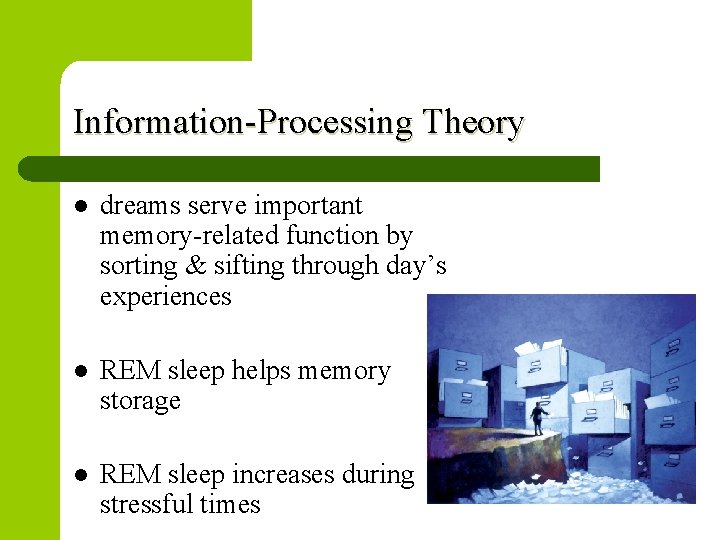 Information-Processing Theory

- dreams serve important memory-related function by sorting & sifting through day’s experiences

- REM sleep helps memory storage

- REM sleep increases during stressful times